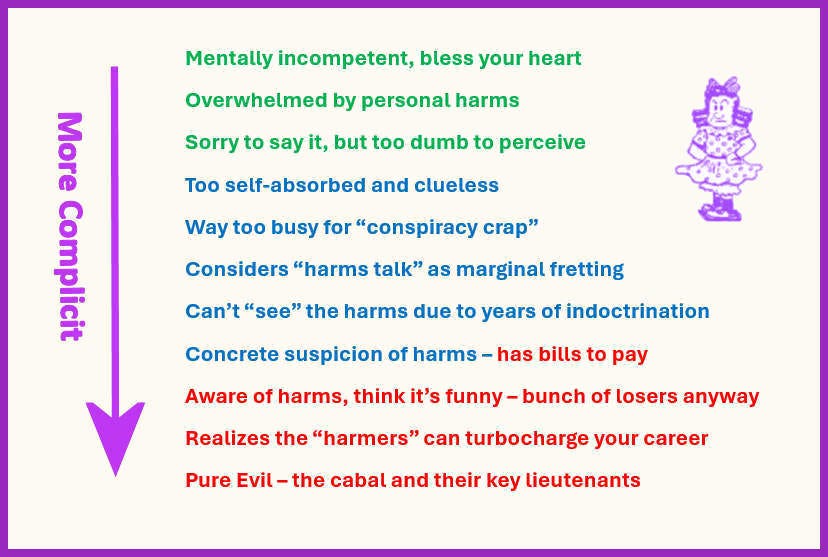 More Complicit

Mentally incompetent, bless your heart

Overwhelmed by personal harms

Sorry to say it, but too dumb to perceive

Too self-absorbed and clueless

Way too busy for “conspiracy crap”

Considers “harms talk” as marginal fretting

Can’t “see” the harms due to years of indoctrination

Concrete suspicion of harms – has bills to pay

Aware of harms, think it’s funny – bunch of losers anyway

Realizes the “harmers” can turbocharge your career

Pure Evil – the cabal and their key lieutenants